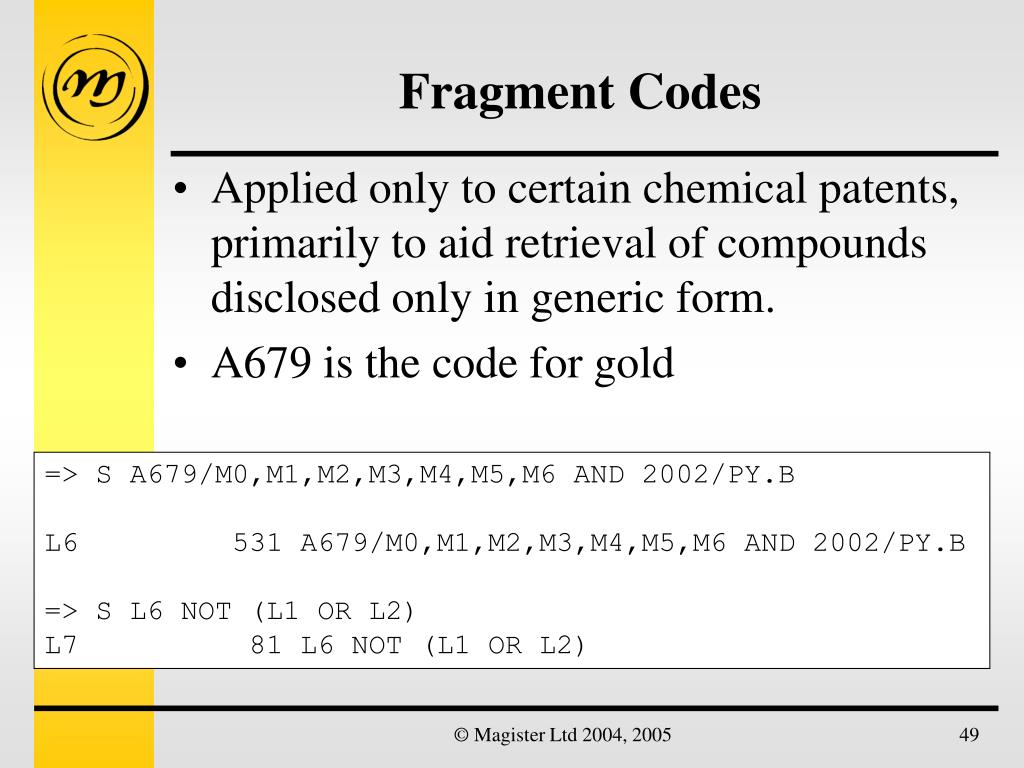 Fragment Codes

• Applied only to certain chemical patents, primarily to aid retrieval of compounds disclosed only in generic form.
• A679 is the code for gold

=> S A679/M0,M1,M2,M3,M4,M5,M6 AND 2002/PY.B

L6 531 A679/M0,M1,M2,M3,M4,M5,M6 AND 2002/PY.B

=> S L6 NOT (L1 OR L2)
L7 81 L6 NOT (L1 OR L2)

© Magister Ltd 2004, 2005

49